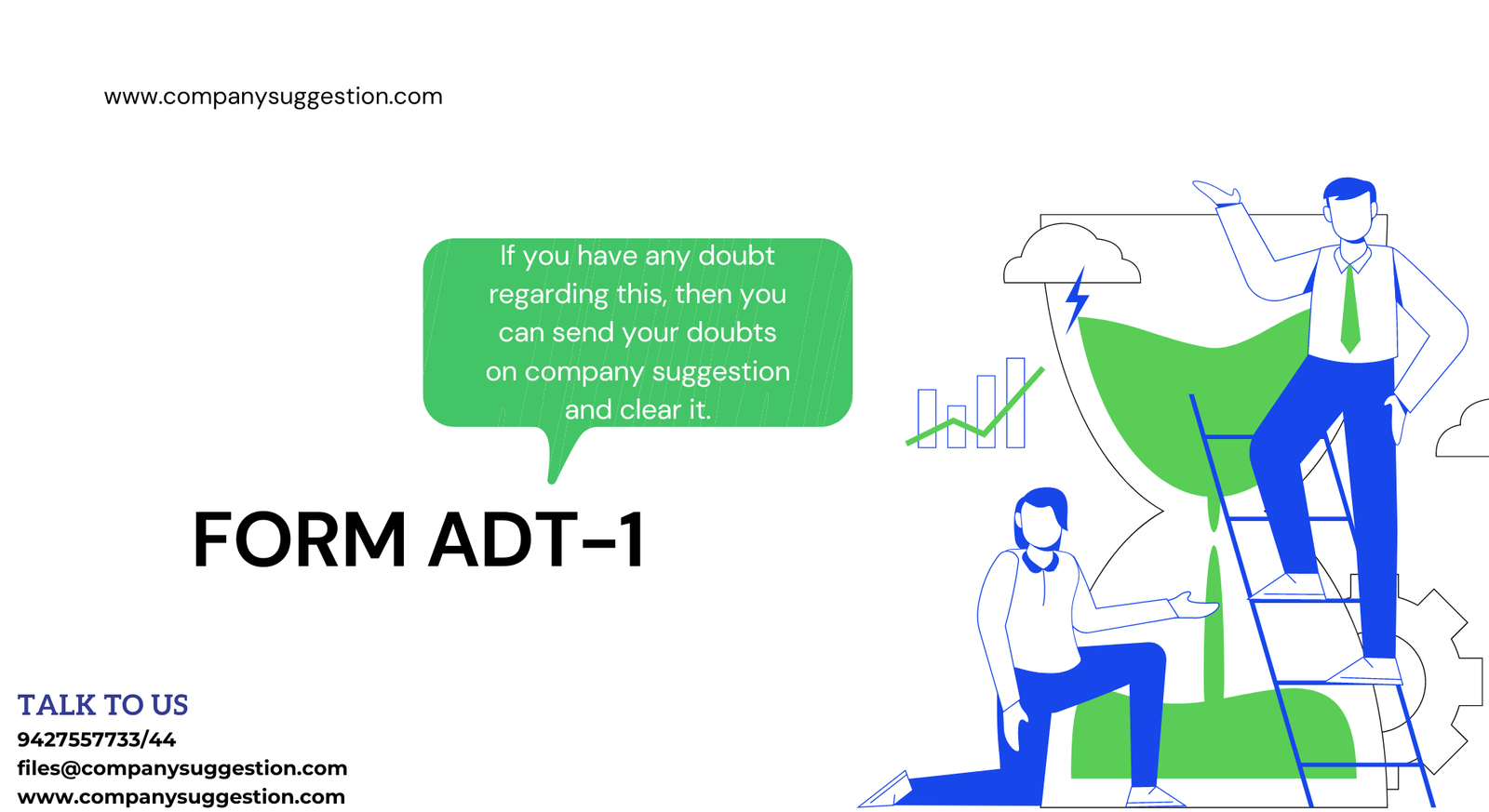 www.companysuggestion.com

If you have any doubt regarding this, then you can send your doubts on company suggestion and clear it.

FORM ADT-1

TALK TO US
9427557733/44
files@companysuggestion.com
www.companysuggestion.com